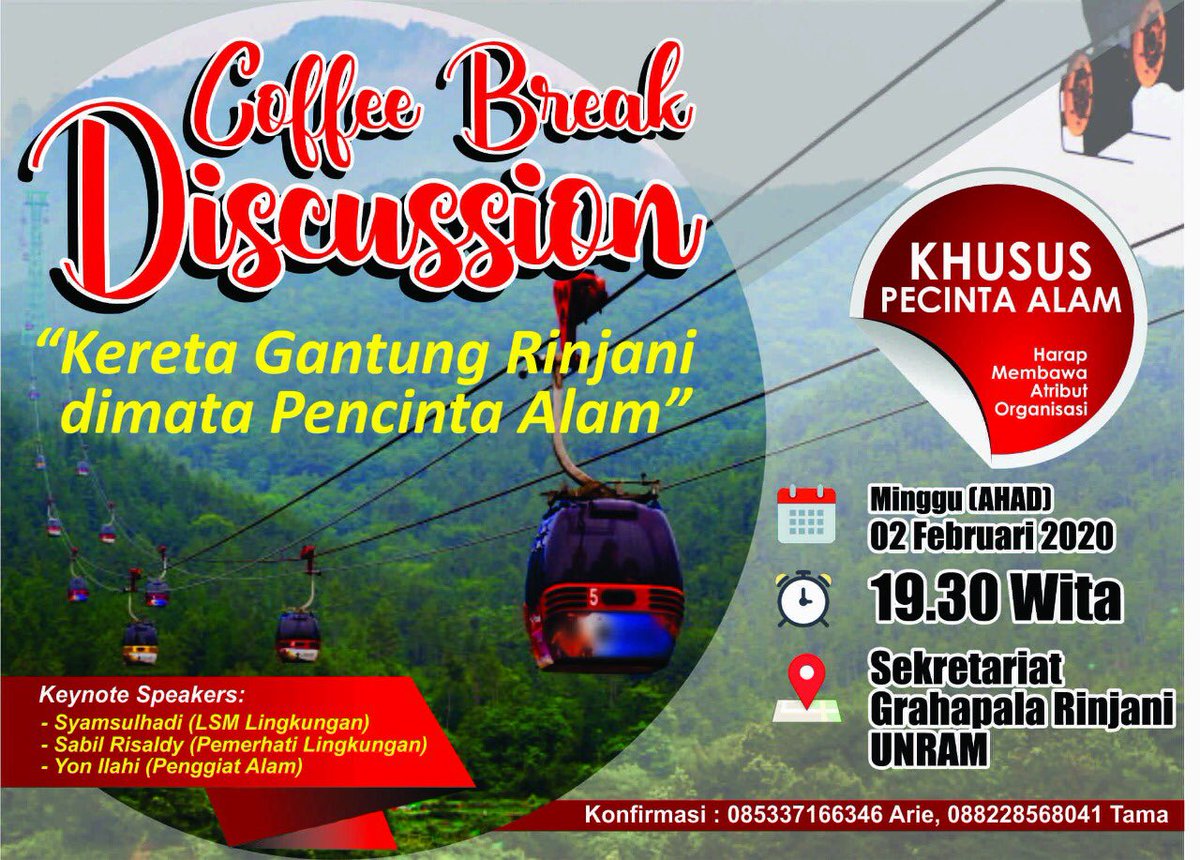 Coffee Break Discussion

"Kereta Gantung Rinjani dimata Pencinta Alam"

KHUSUS PECINTA ALAM

Harap Membawa Atribut Organisasi

Minggu (AHAD)
02 Februari 2020

19.30 Wita

Sekretariat Grahapala Rinjani UNRAM

5

Keynote Speakers:
- Syamsulhadi (LSM Lingkungan)
- Sabil Risaldy (Pemerhati Lingkungan)
- Yon Ilahi (Penggiat Alam)

Konfirmasi : 085337166346 Arie, 088228568041 Tama